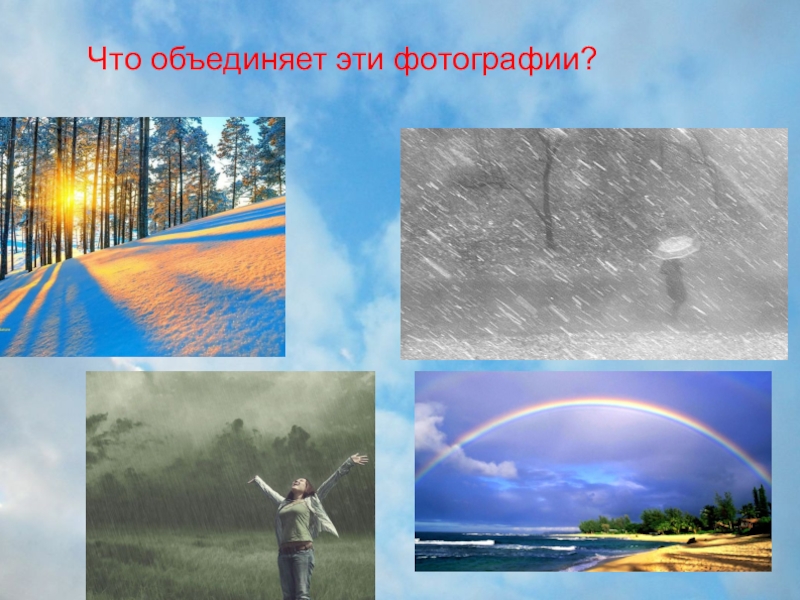 Что объединяет эти фотографии?